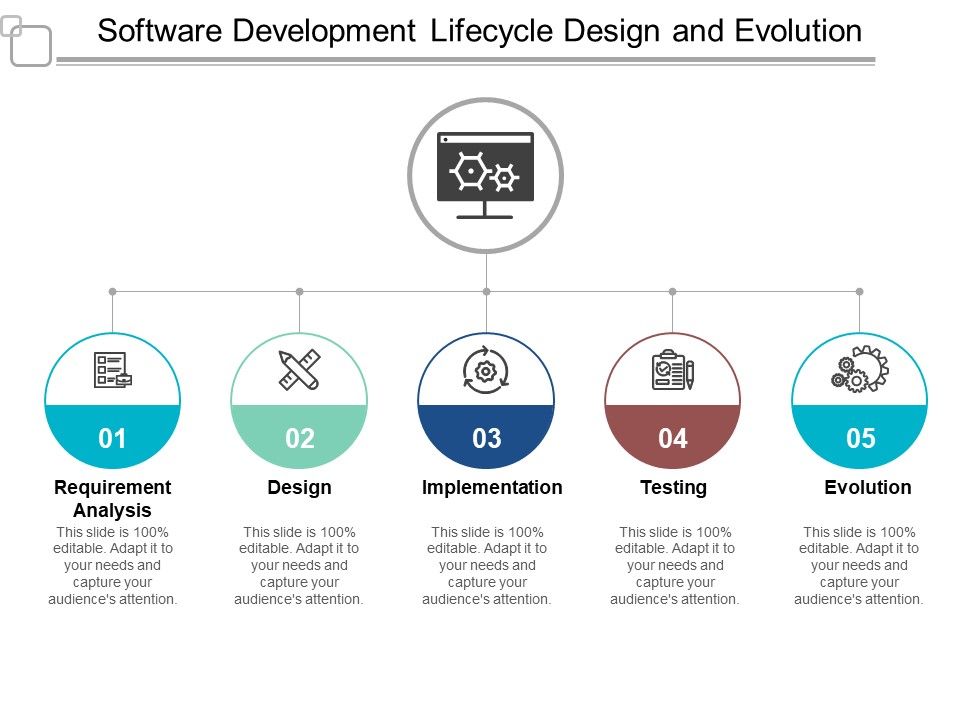 Software Development Lifecycle Design and Evolution

01
Requirement Analysis
This slide is 100% editable. Adapt it to your needs and capture your audience's attention.

02
Design
This slide is 100% editable. Adapt it to your needs and capture your audience's attention.

03
Implementation
This slide is 100% editable. Adapt it to your needs and capture your audience's attention.

04
Testing
This slide is 100% editable. Adapt it to your needs and capture your audience's attention.

05
Evolution
This slide is 100% editable. Adapt it to your needs and capture your audience's attention.